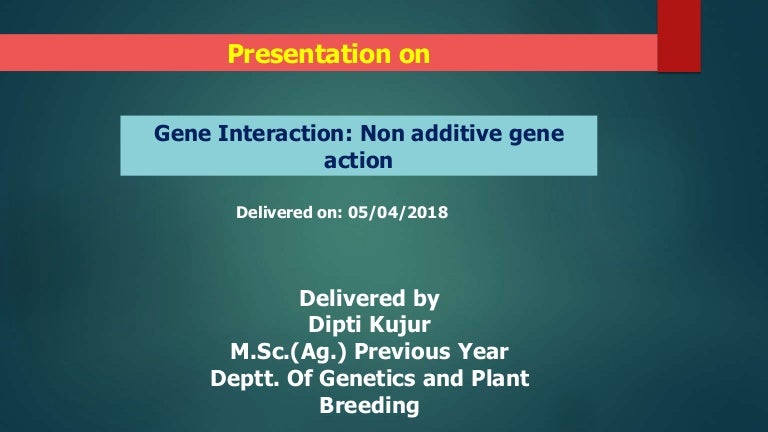 Presentation on

Gene Interaction: Non additive gene action

Delivered on: 05/04/2018

Delivered by
Dipti Kujur
M.Sc.(Ag.) Previous Year
Deptt. Of Genetics and Plant Breeding